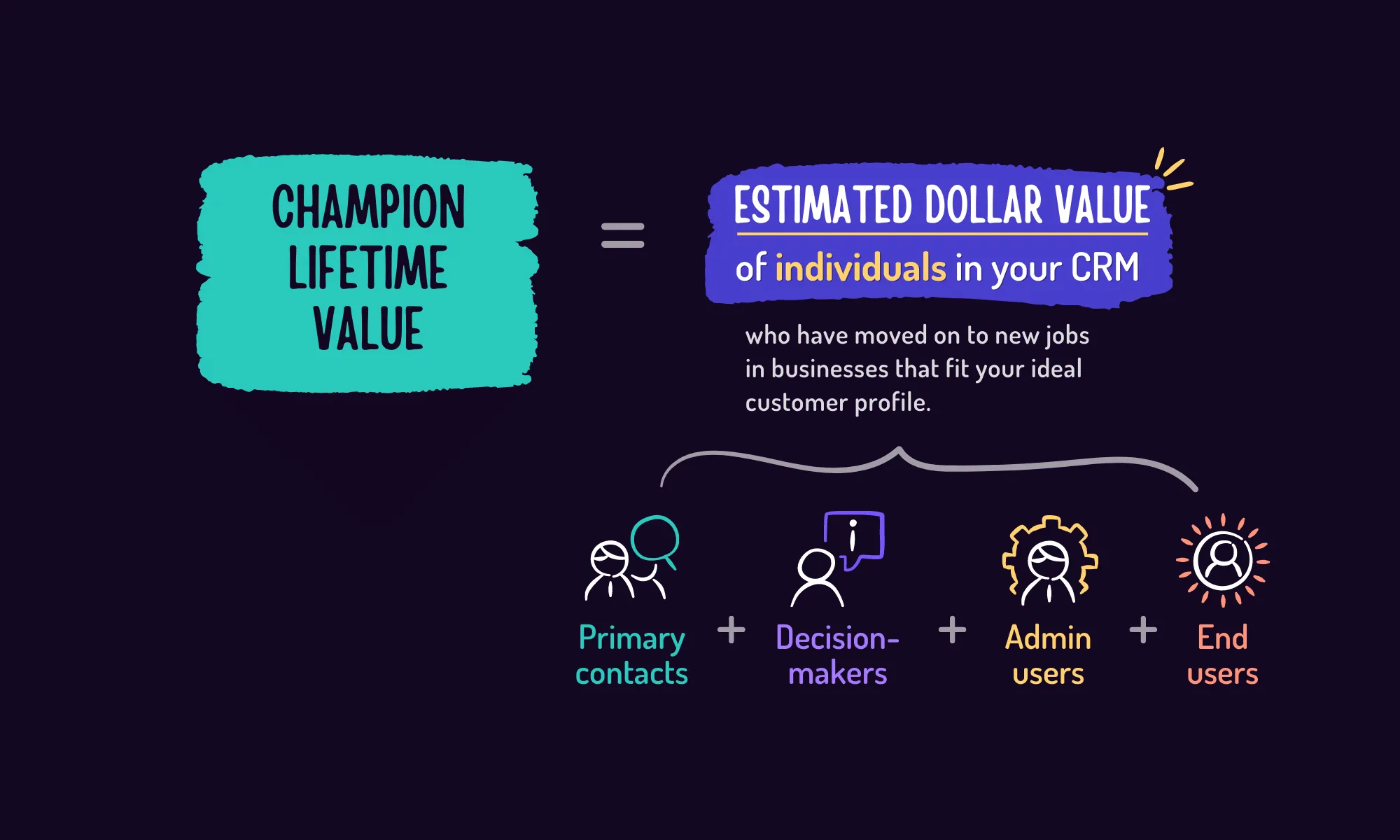 CHAMPION LIFETIME VALUE

=

ESTIMATED DOLLAR VALUE
of individuals in your CRM

who have moved on to new jobs in businesses that fit your ideal customer profile.

Primary contacts + Decision-makers + Admin users + End users